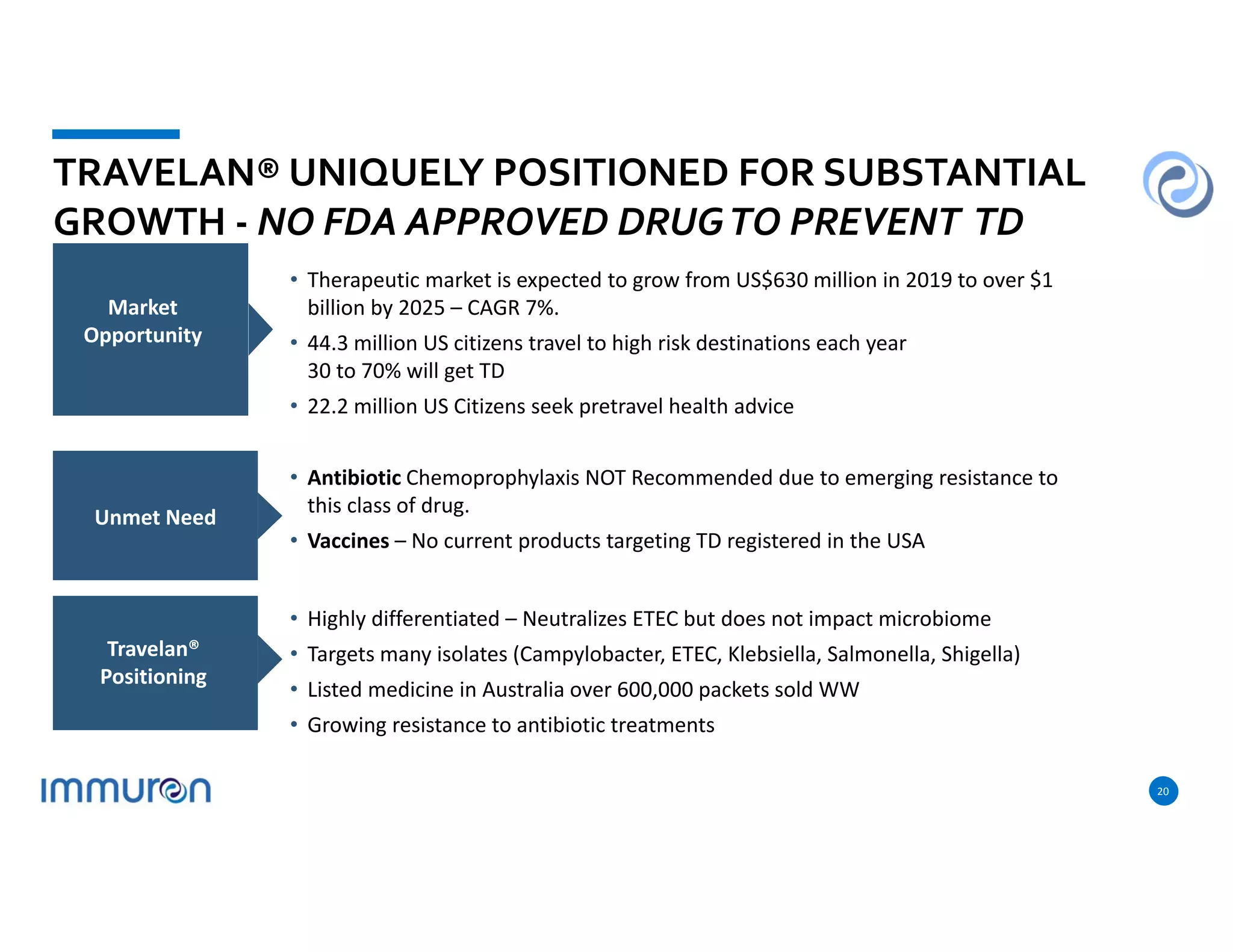 TRAVELAN® UNIQUELY POSITIONED FOR SUBSTANTIAL GROWTH - NO FDA APPROVED DRUG TO PREVENT TD

Market Opportunity

• Therapeutic market is expected to grow from US$630 million in 2019 to over $1 billion by 2025 – CAGR 7%.
• 44.3 million US citizens travel to high risk destinations each year 30 to 70% will get TD
• 22.2 million US Citizens seek pretravel health advice

Unmet Need

• Antibiotic Chemoprophylaxis NOT Recommended due to emerging resistance to this class of drug.
• Vaccines – No current products targeting TD registered in the USA

Travelan® Positioning

• Highly differentiated – Neutralizes ETEC but does not impact microbiome
• Targets many isolates (Campylobacter, ETEC, Klebsiella, Salmonella, Shigella)
• Listed medicine in Australia over 600,000 packets sold WW
• Growing resistance to antibiotic treatments

immuron

20